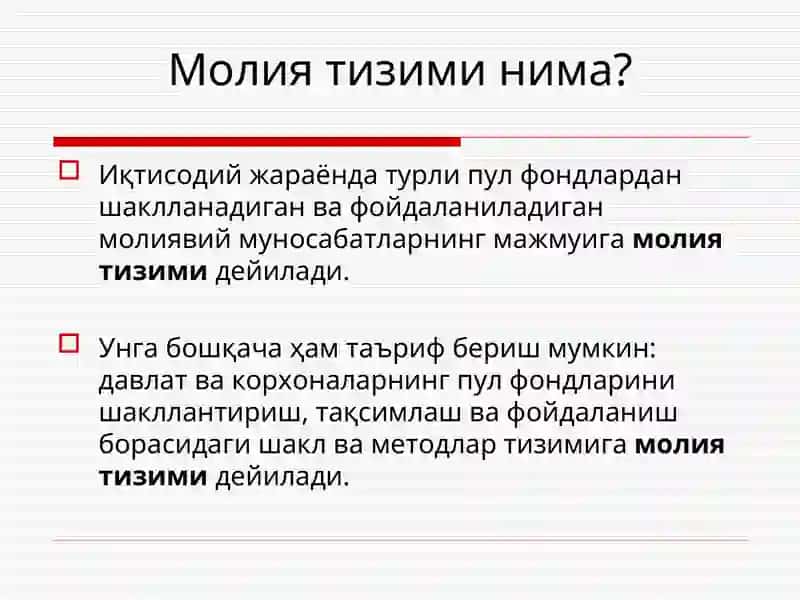 Молия тизими нима?

Иқтисодий жараёнда турли пул фондлардан шаклланадиган ва фойдаланиладиган молиявий муносабатларнинг мажмуига **молия тизими** дейилади.

Унга бошқача ҳам таъриф бериш мумкин: давлат ва корхоналарнинг пул фондларини шакллантириш, тақсимлаш ва фойдаланиш борасидаги шакл ва методлар тизимига **молия тизими** дейилади.